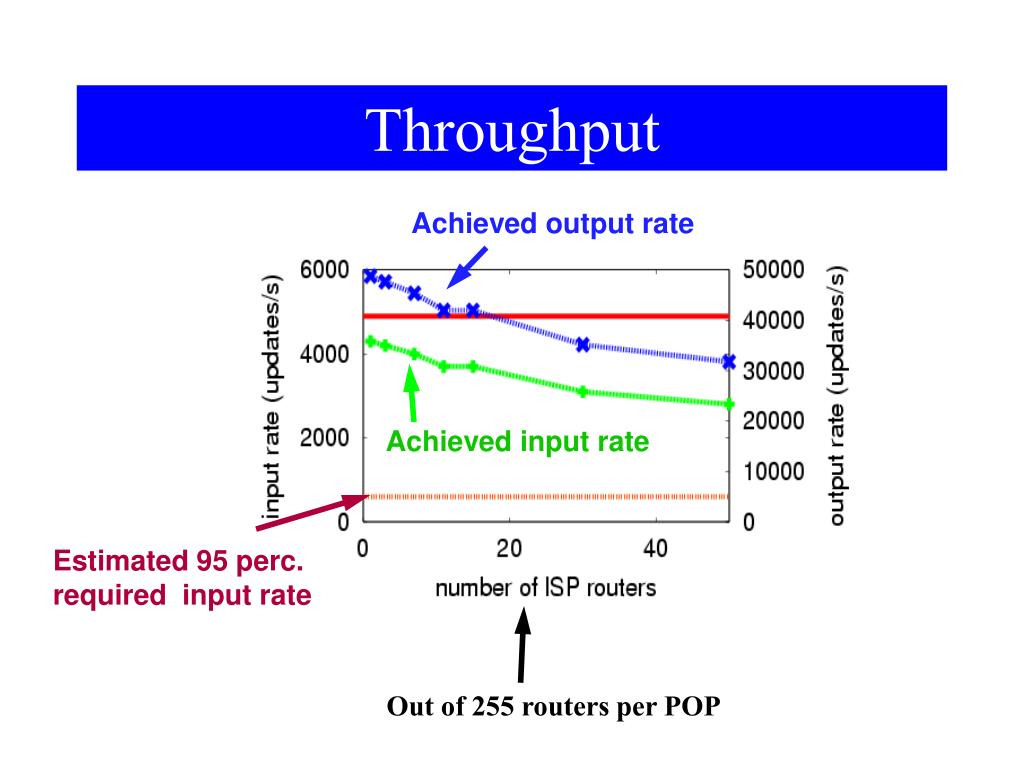 Throughput

Achieved output rate

input rate (updates/s)

6000
4000
2000
0

50000
40000
30000
20000
10000
0

output rate (updates/s)

Achieved input rate

0
20
40

number of ISP routers

Estimated 95 perc. required input rate

Out of 255 routers per POP